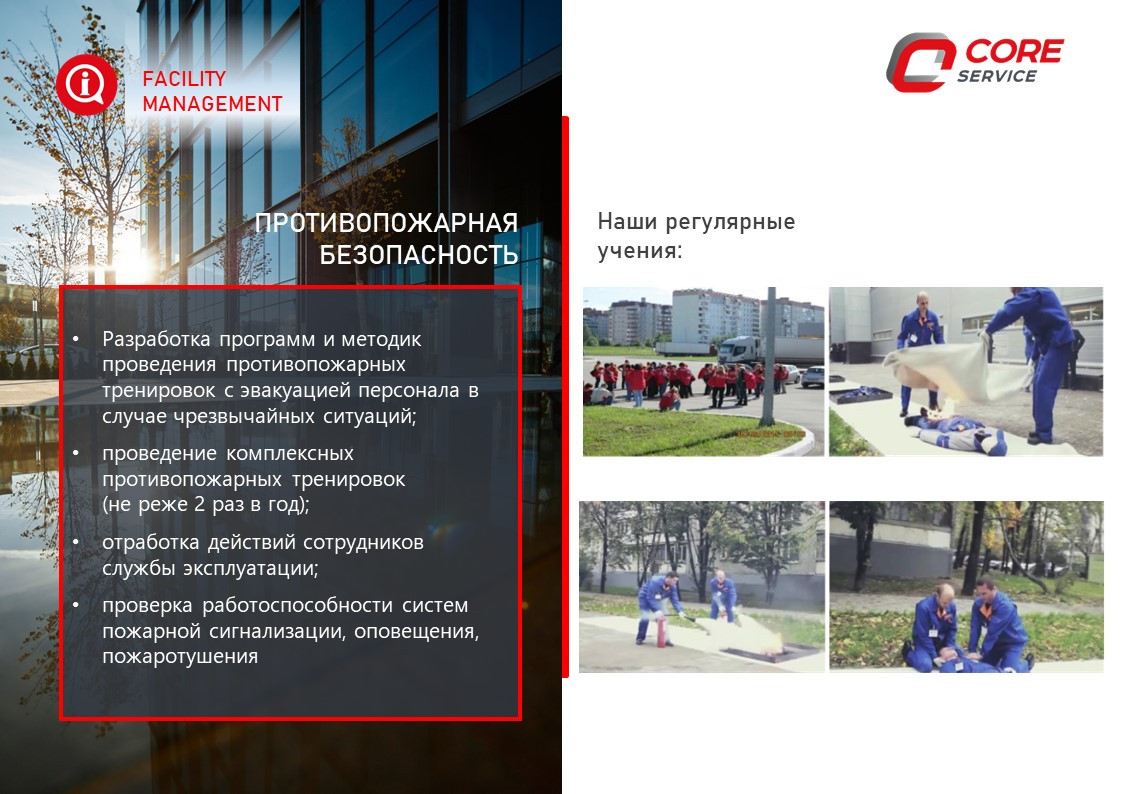 FACILITY MANAGEMENT

CORE SERVICE

ПРОТИВОПОЖАРНАЯ БЕЗОПАСНОСТЬ

• Разработка программ и методик проведения противопожарных тренировок с эвакуацией персонала в случае чрезвычайных ситуаций;

• проведение комплексных противопожарных тренировок (не реже 2 раз в год);

• отработка действий сотрудников службы эксплуатации;

• проверка работоспособности систем пожарной сигнализации, оповещения, пожаротушения

Наши регулярные учения: